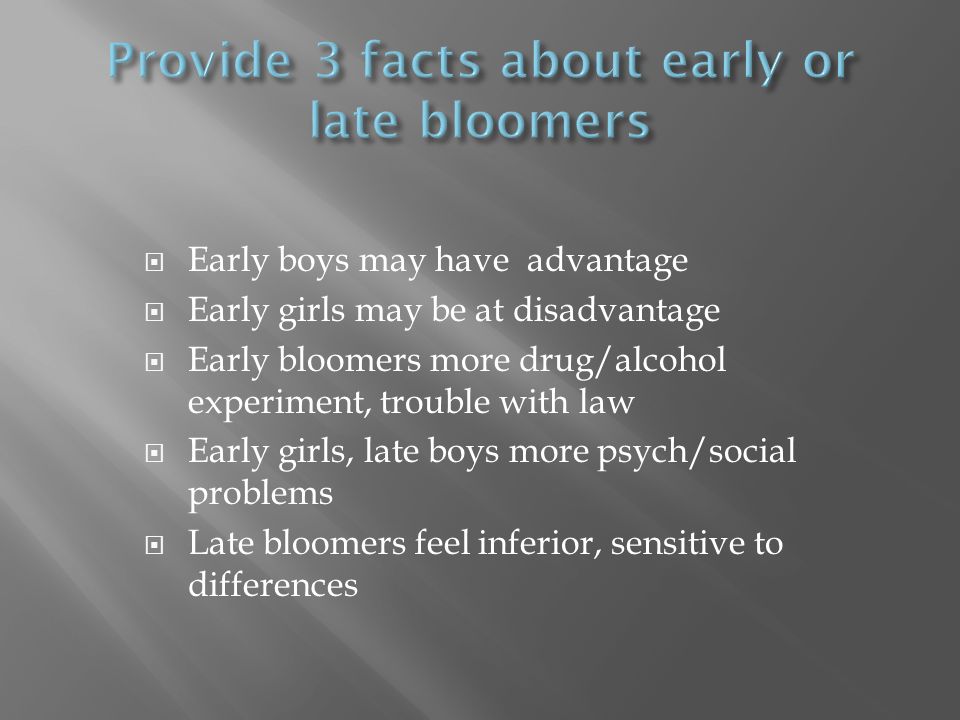 Provide 3 facts about early or late bloomers

- Early boys may have advantage
- Early girls may be at disadvantage
- Early bloomers more drug/alcohol experiment, trouble with law
- Early girls, late boys more psych/social problems
- Late bloomers feel inferior, sensitive to differences